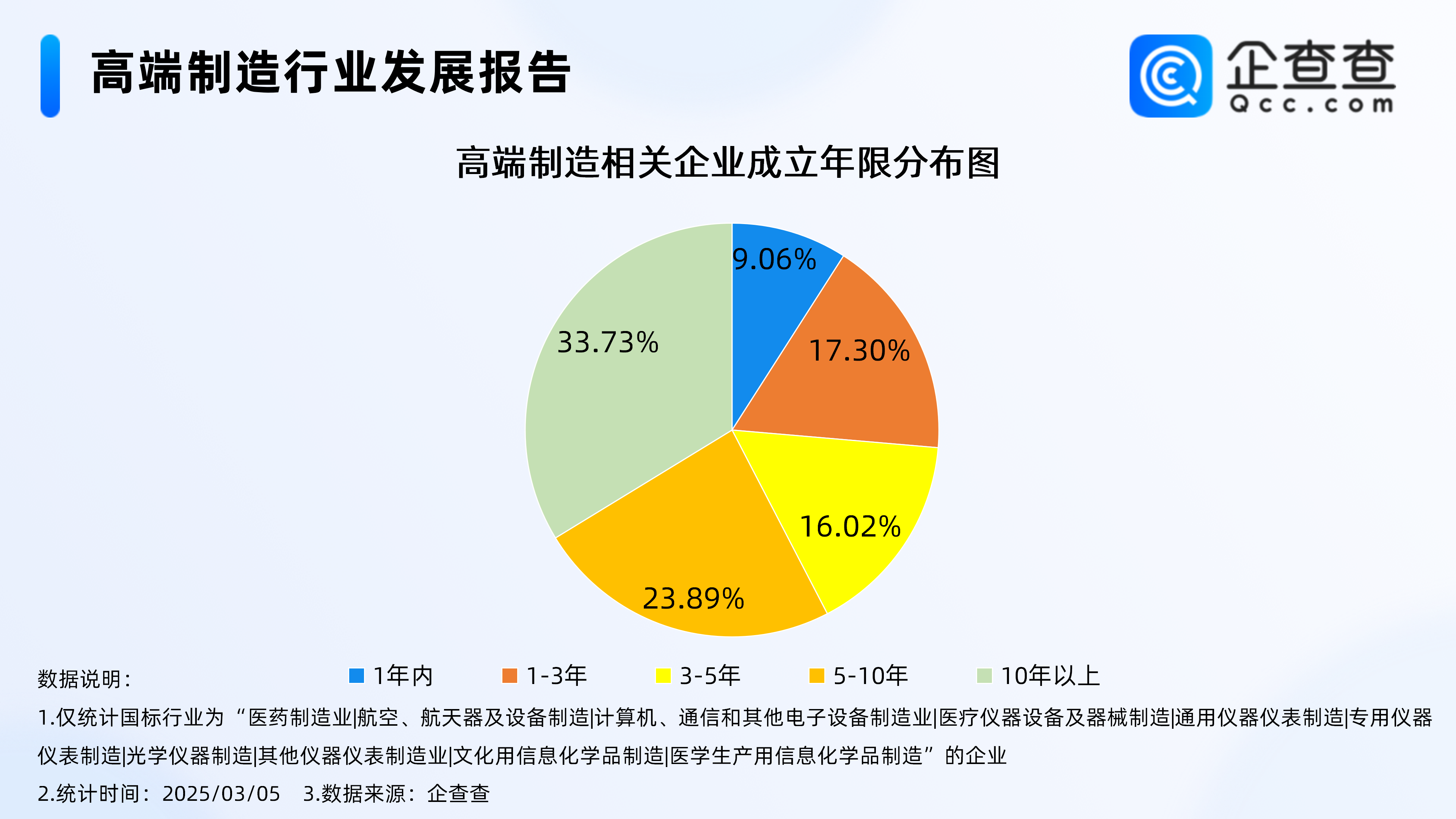 高端制造行业发展报告

企查查
Qcc.com

高端制造相关企业成立年限分布图

9.06%
17.30%
16.02%
23.89%
33.73%

1年内 1-3年 3-5年 5-10年 10年以上

数据说明：
1.仅统计国标行业为“医药制造业|航空、航天器及设备制造|计算机、通信和其他电子设备制造业|医疗仪器设备及器械制造|通用仪器仪表制造|专用仪器仪表制造|光学仪器制造|其他仪器仪表制造业|文化用信息化学品制造|医学生产用信息化学品制造”的企业
2.统计时间：2025/03/05 3.数据来源：企查查